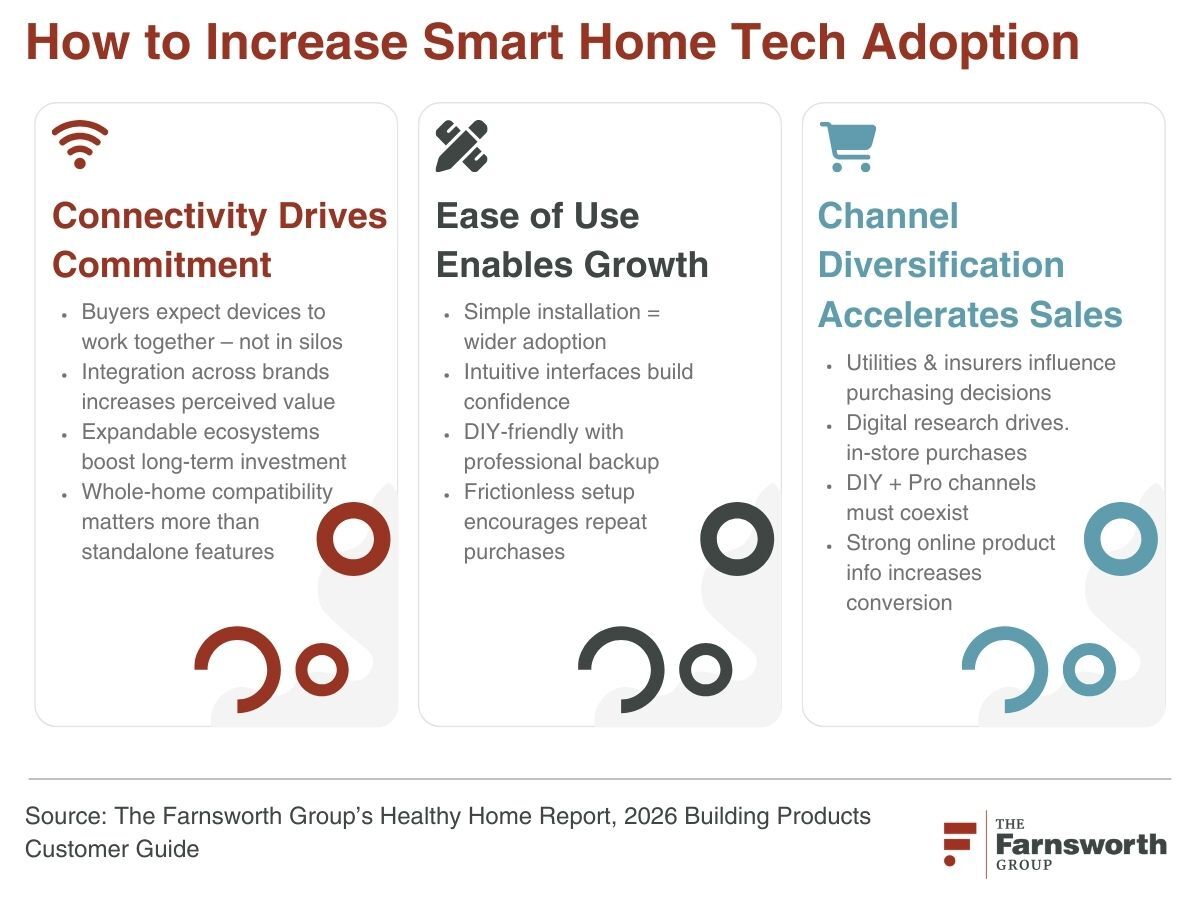 How to Increase Smart Home Tech Adoption

Connectivity Drives Commitment

- Buyers expect devices to work together – not in silos
- Integration across brands increases perceived value
- Expandable ecosystems boost long-term investment
- Whole-home compatibility matters more than standalone features

Ease of Use Enables Growth

- Simple installation = wider adoption
- Intuitive interfaces build confidence
- DIY-friendly with professional backup
- Frictionless setup encourages repeat purchases

Channel Diversification Accelerates Sales

- Utilities & insurers influence purchasing decisions
- Digital research drives. in-store purchases
- DIY + Pro channels must coexist
- Strong online product info increases conversion

Source: The Farnsworth Group's Healthy Home Report, 2026 Building Products Customer Guide

THE Farnsworth GROUP